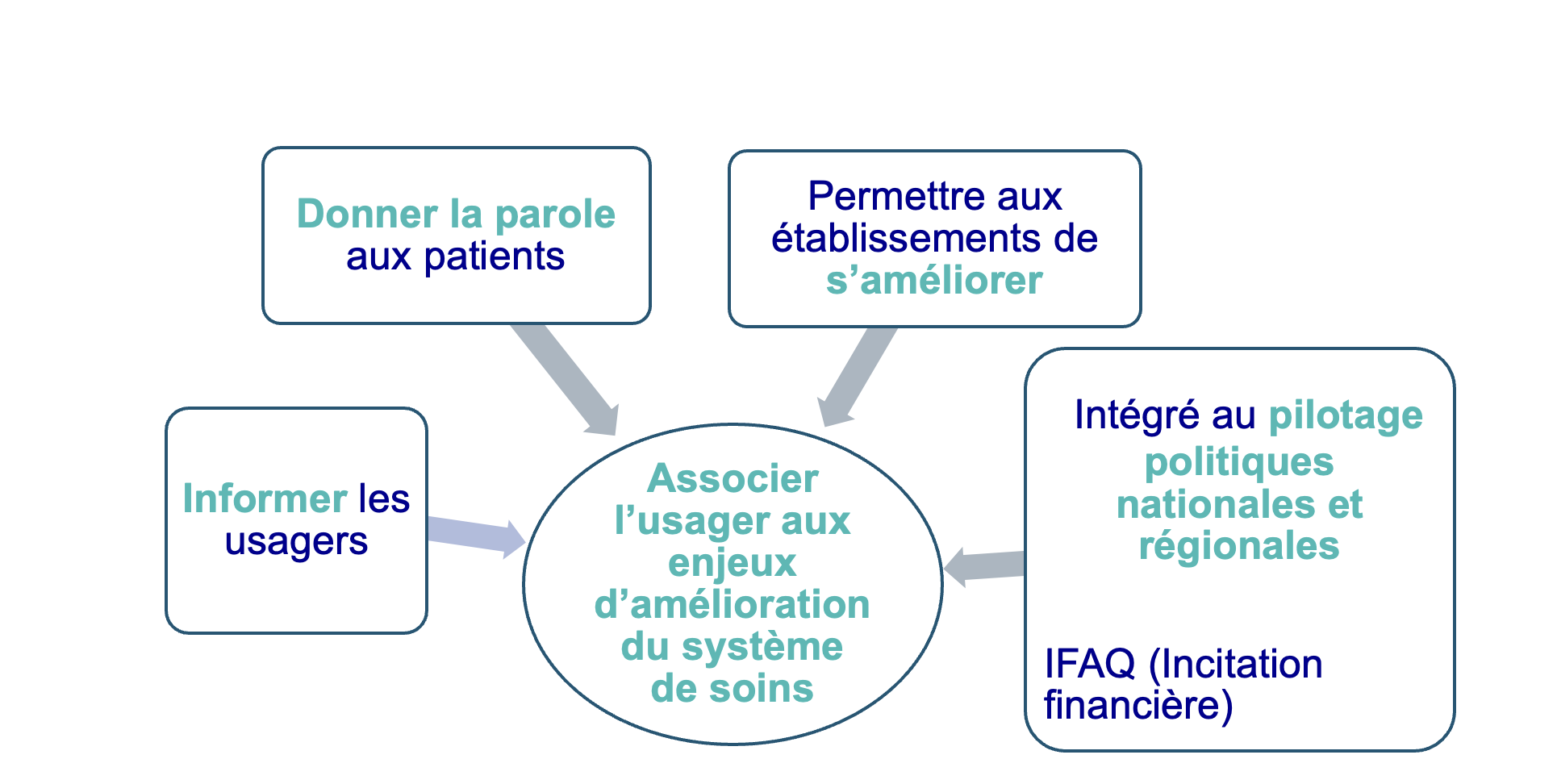 Donner la parole aux patients

Permettre aux établissements de s’améliorer

Informer les usagers

Associer l’usager aux enjeux d’amélioration du système de soins

Intégré au pilotage politiques nationales et régionales

IFAQ (Incitation financière)